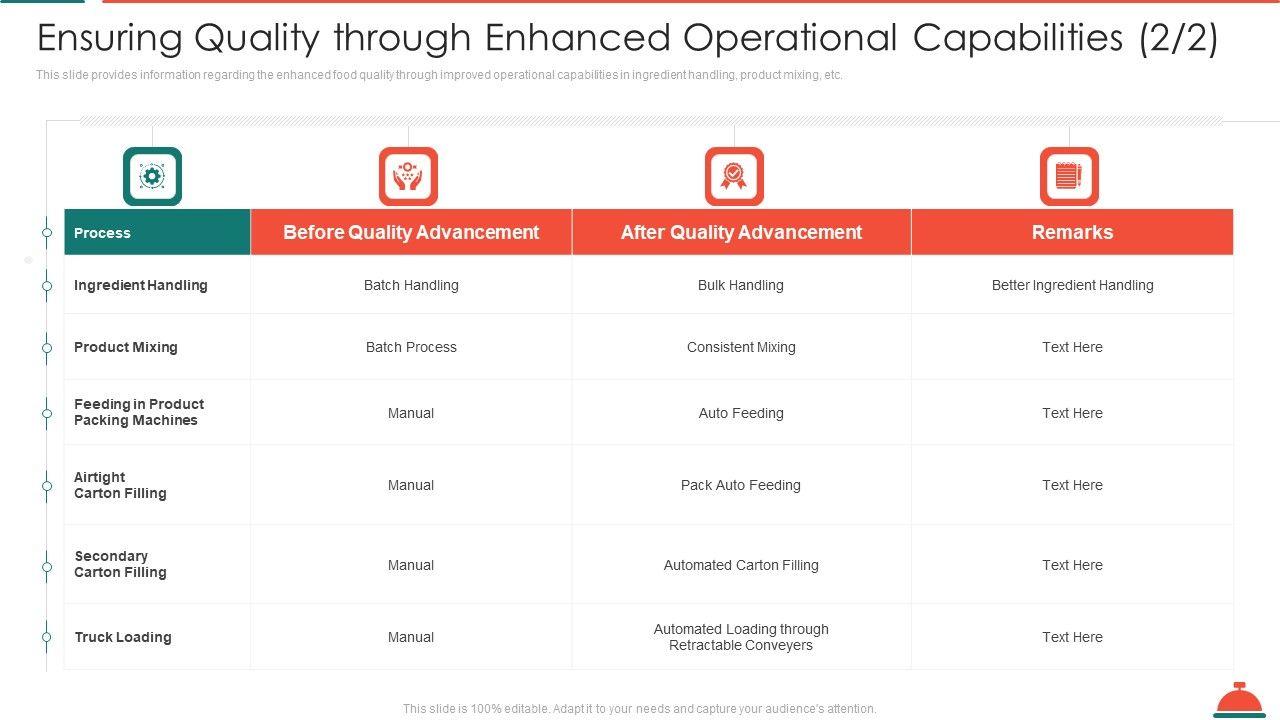 Ensuring Quality through Enhanced Operational Capabilities (2/2)

This slide provides information regarding the enhanced food quality through improved operational capabilities in ingredient handling, product mixing, etc.

| Process | Before Quality Advancement | After Quality Advancement | Remarks |
|---|---|---|---|
| Ingredient Handling | Batch Handling | Bulk Handling | Better Ingredient Handling |
| Product Mixing | Batch Process | Consistent Mixing | Text Here |
| Feeding in Product Packing Machines | Manual | Auto Feeding | Text Here |
| Airtight Carton Filling | Manual | Pack Auto Feeding | Text Here |
| Secondary Carton Filling | Manual | Automated Carton Filling | Text Here |
| Truck Loading | Manual | Automated Loading through Retractable Conveyers | Text Here |

This slide is 100% editable. Adapt it to your needs and capture your audience's attention.